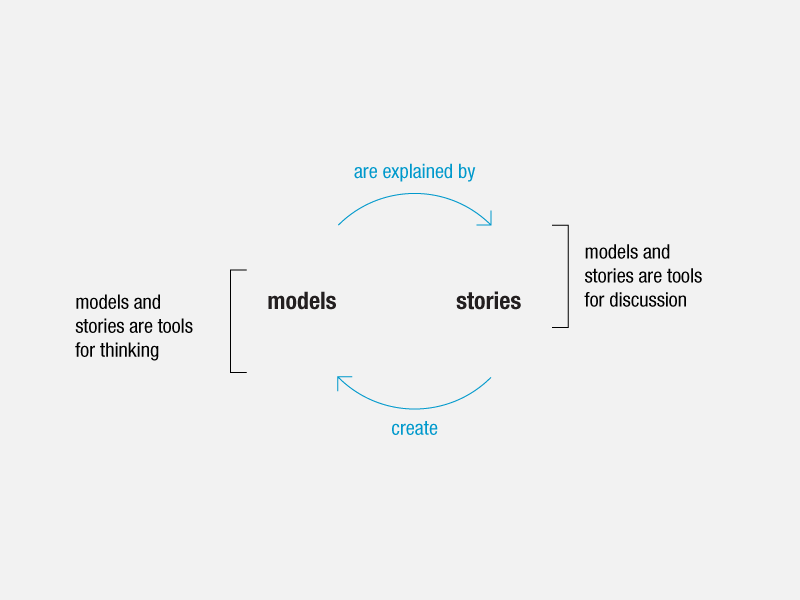 are explained by

models and stories are tools for thinking

models

stories

models and stories are tools for discussion

create